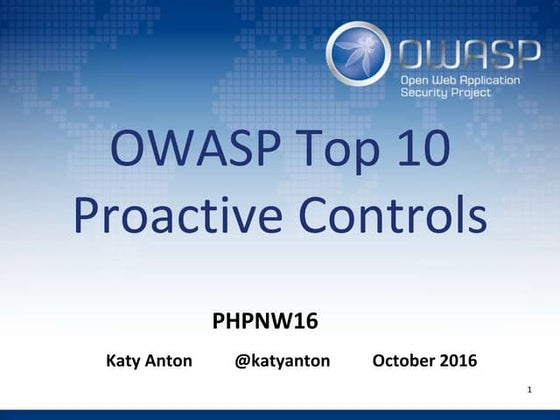 OWASP
Open Web Application
Security Project

OWASP Top 10
Proactive Controls

PHPNW16

Katy Anton @katyanton October 2016

1